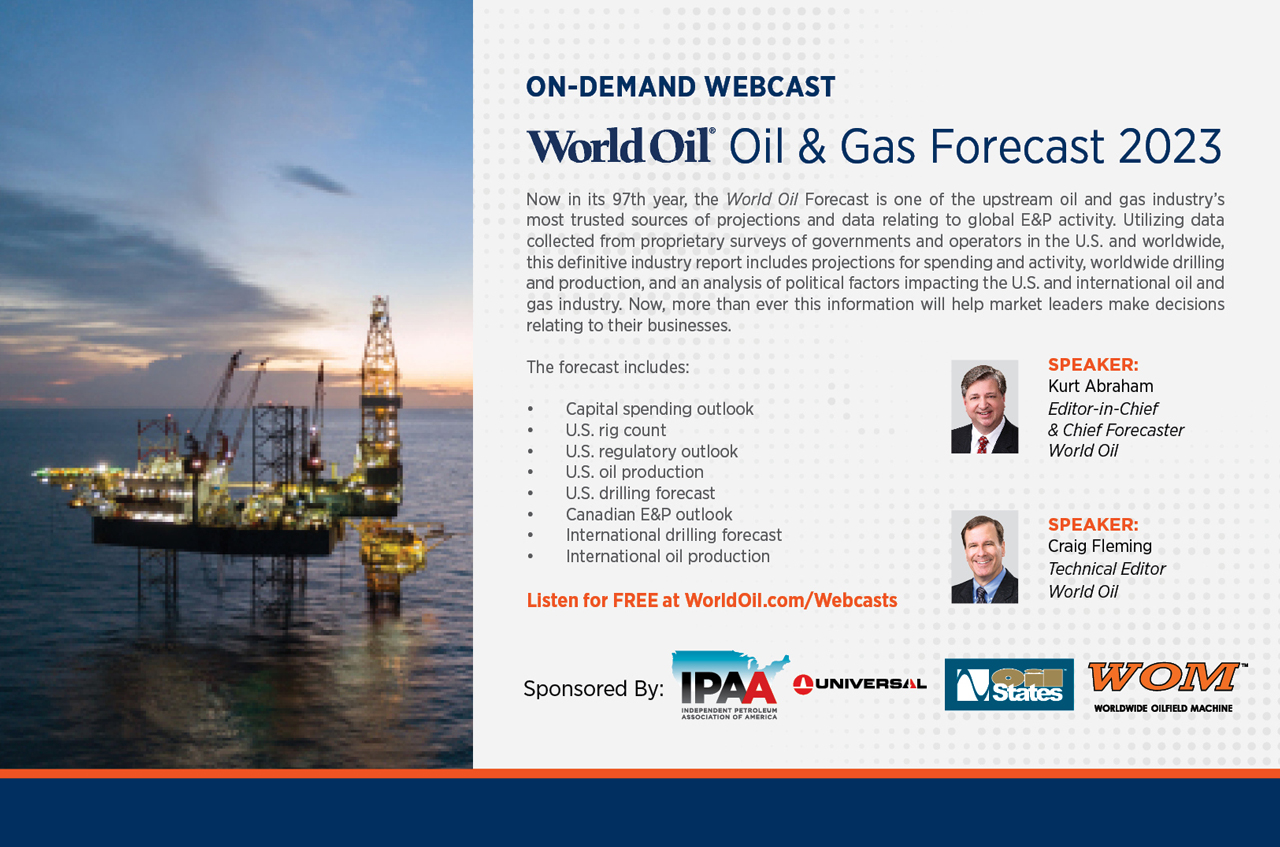 ON-DEMAND WEBCAST

World Oil® Oil & Gas Forecast 2023

Now in its 97th year, the World Oil Forecast is one of the upstream oil and gas industry's most trusted sources of projections and data relating to global E&P activity. Utilizing data collected from proprietary surveys of governments and operators in the U.S. and worldwide, this definitive industry report includes projections for spending and activity, worldwide drilling and production, and an analysis of political factors impacting the U.S. and international oil and gas industry. Now, more than ever this information will help market leaders make decisions relating to their businesses.

The forecast includes:

• Capital spending outlook
• U.S. rig count
• U.S. regulatory outlook
• U.S. oil production
• U.S. drilling forecast
• Canadian E&P outlook
• International drilling forecast
• International oil production

Listen for FREE at WorldOil.com/Webcasts

SPEAKER:
Kurt Abraham
Editor-in-Chief
& Chief Forecaster
World Oil

SPEAKER:
Craig Fleming
Technical Editor
World Oil

Sponsored By: IPAA INDEPENDENT PETROLEUM ASSOCIATION OF AMERICA UNIVERSAL Oil States WOM™ WORLDWIDE OILFIELD MACHINE